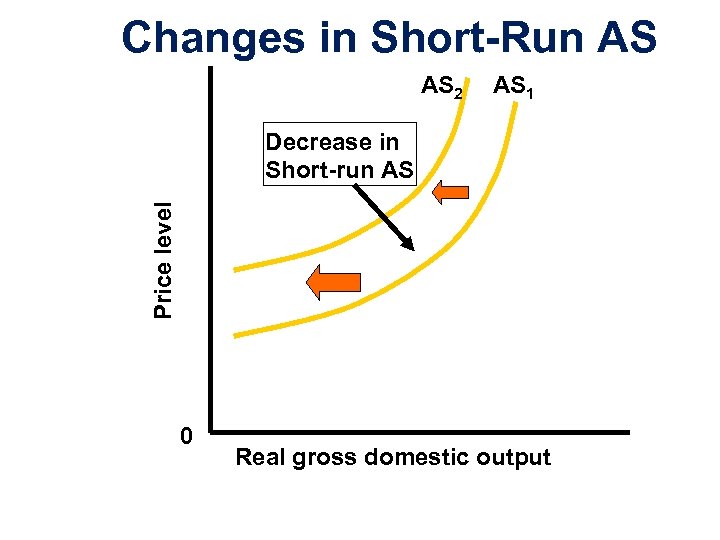 Changes in Short-Run AS

$AS_2$ $AS_1$

Decrease in Short-run AS

Price level

0

Real gross domestic output